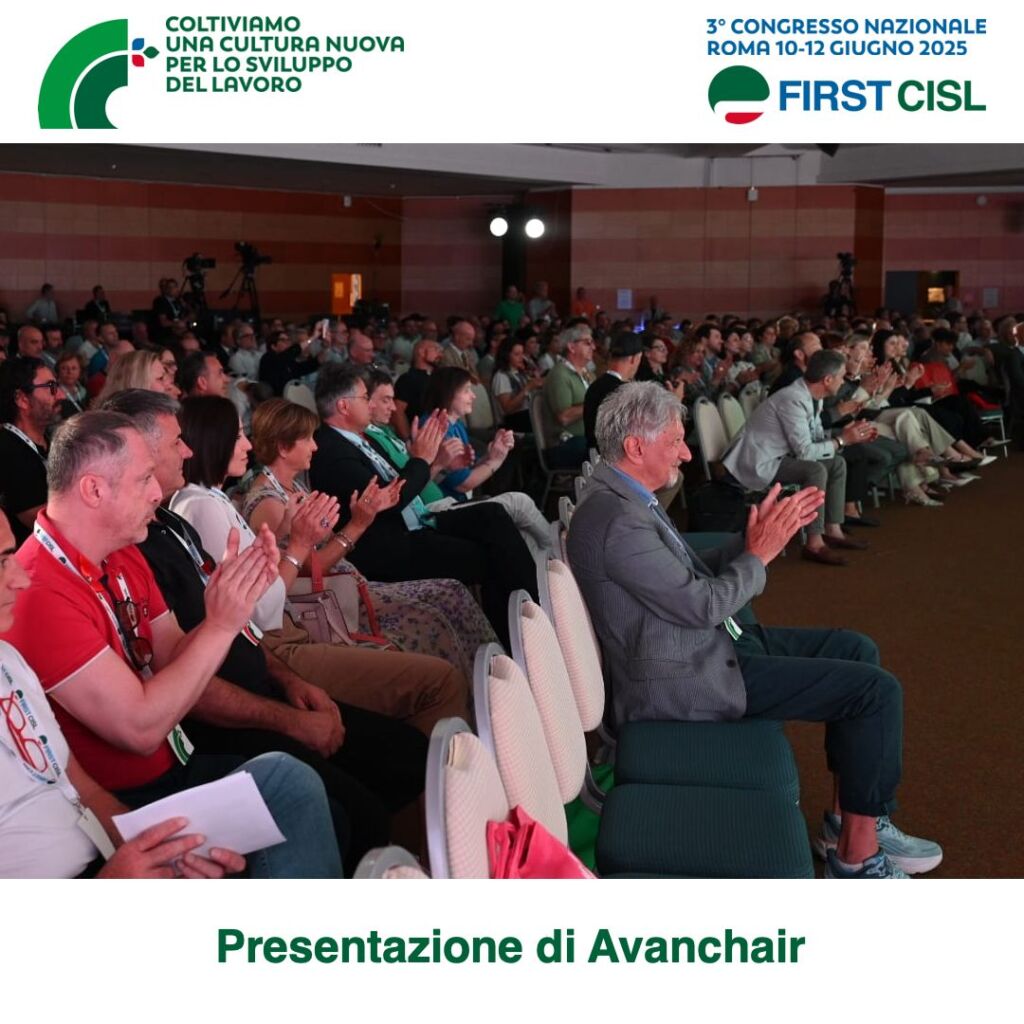 COLTIVIAMO
UNA CULTURA NUOVA
PER LO SVILUPPO
DEL LAVORO

3° CONGRESSO NAZIONALE
ROMA 10-12 GIUGNO 2025

FIRST CISL

Presentazione di Avanchair